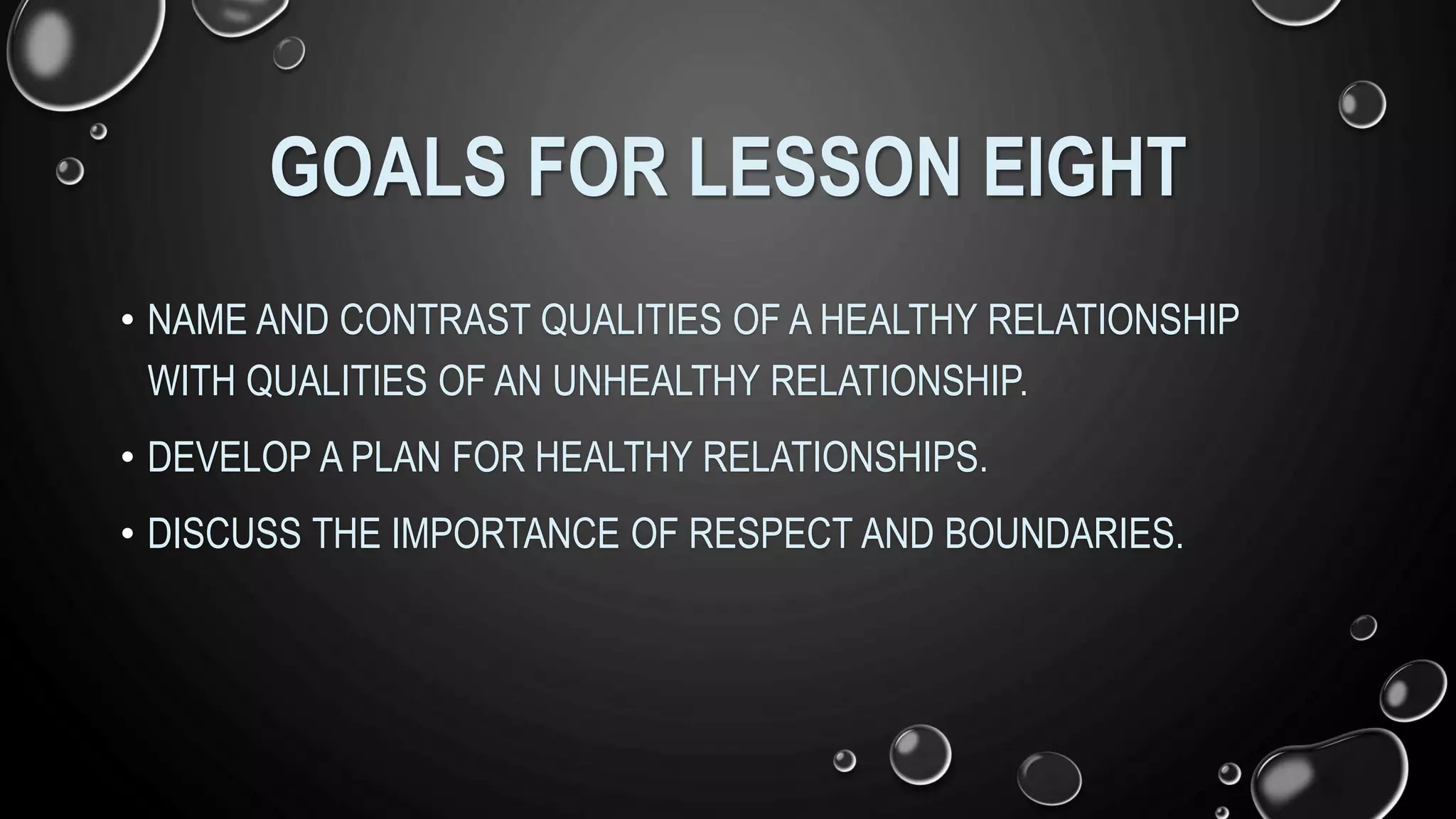 GOALS FOR LESSON EIGHT

• NAME AND CONTRAST QUALITIES OF A HEALTHY RELATIONSHIP WITH QUALITIES OF AN UNHEALTHY RELATIONSHIP.

• DEVELOP A PLAN FOR HEALTHY RELATIONSHIPS.

• DISCUSS THE IMPORTANCE OF RESPECT AND BOUNDARIES.